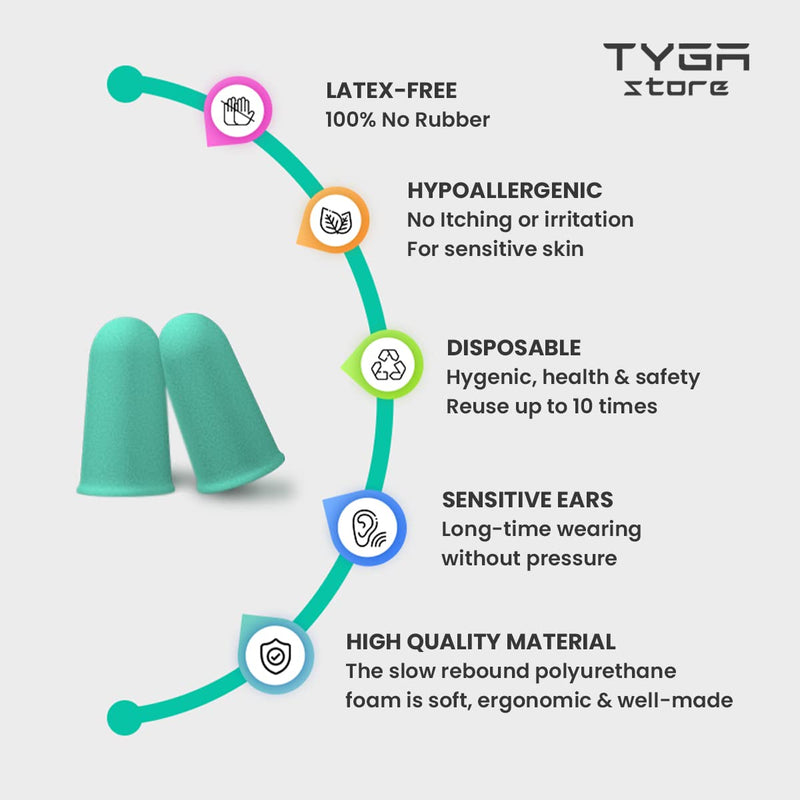 TYGA store

LATEX-FREE
100% No Rubber

HYPOALLERGENIC
No Itching or irritation
For sensitive skin

DISPOSABLE
Hygenic, health & safety
Reuse up to 10 times

SENSITIVE EARS
Long-time wearing
without pressure

HIGH QUALITY MATERIAL
The slow rebound polyurethane foam is soft, ergonomic & well-made